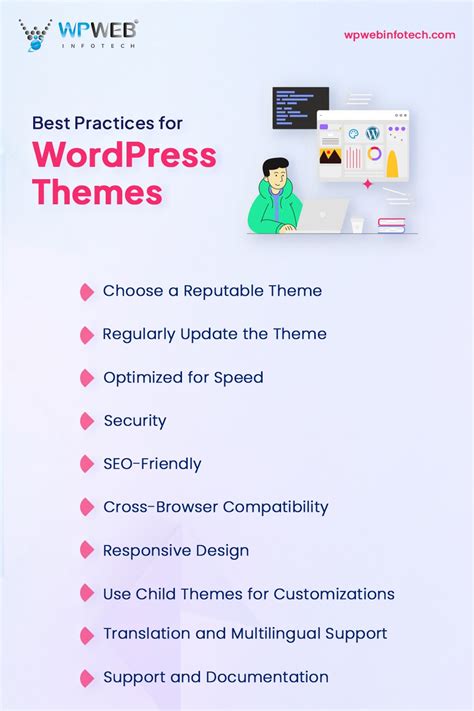 WPWEB® INFOTECH

wpwebinfotech.com

Best Practices for
WordPress Themes

Choose a Reputable Theme

Regularly Update the Theme

Optimized for Speed

Security

SEO-Friendly

Cross-Browser Compatibility

Responsive Design

Use Child Themes for Customizations

Translation and Multilingual Support

Support and Documentation